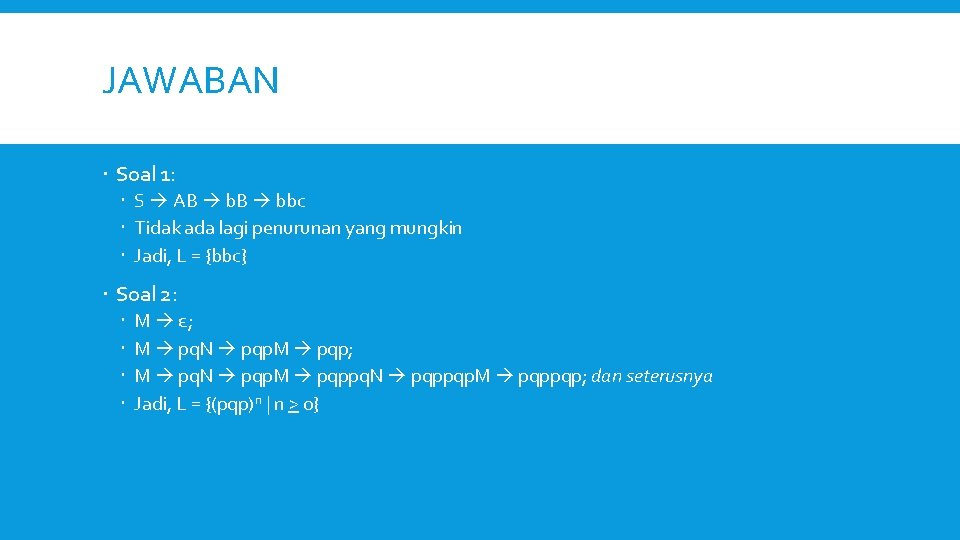 JAWABAN

Soal 1:

S → AB → bB → bbc

Tidak ada lagi penurunan yang mungkin

Jadi, L = {bbc}

Soal 2:

M → ε;

M → pqN → pqpM → pqp;

M → pqN → pqpM → pqppqN → pqppqpM → pqppqp; dan seterusnya

Jadi, L = {(pqp)$^n$ | n $\geq$ 0}